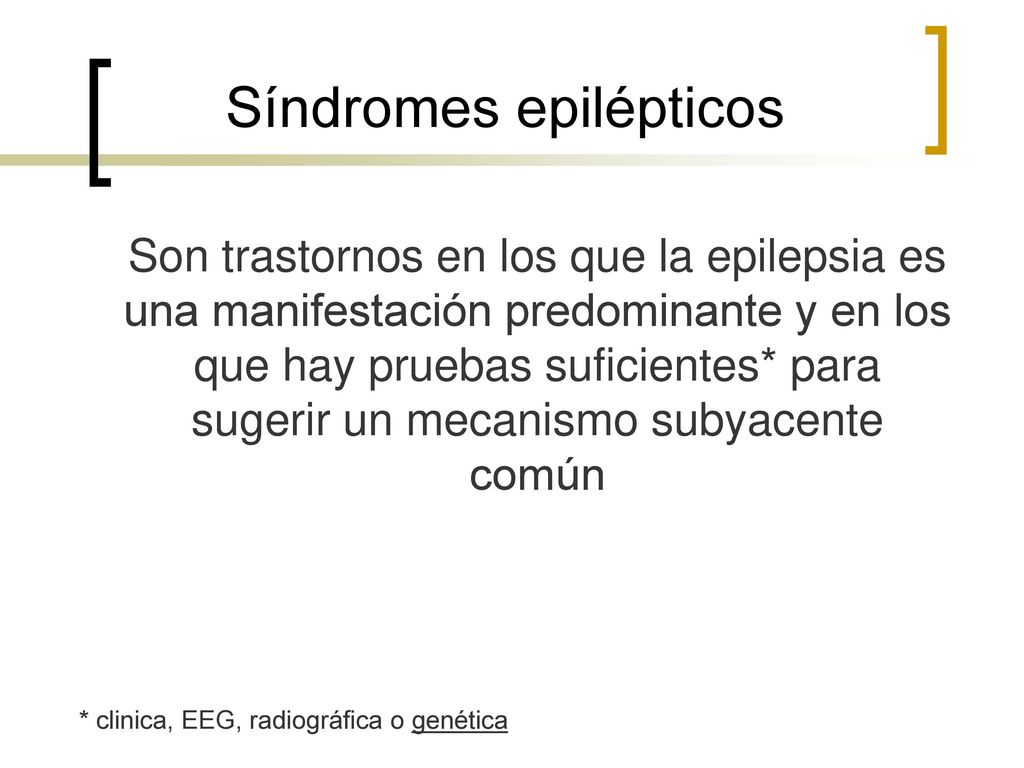 Síndromes epilépticos

Son trastornos en los que la epilepsia es una manifestación predominante y en los que hay pruebas suficientes* para sugerir un mecanismo subyacente común

* clinica, EEG, radiográfica o genética